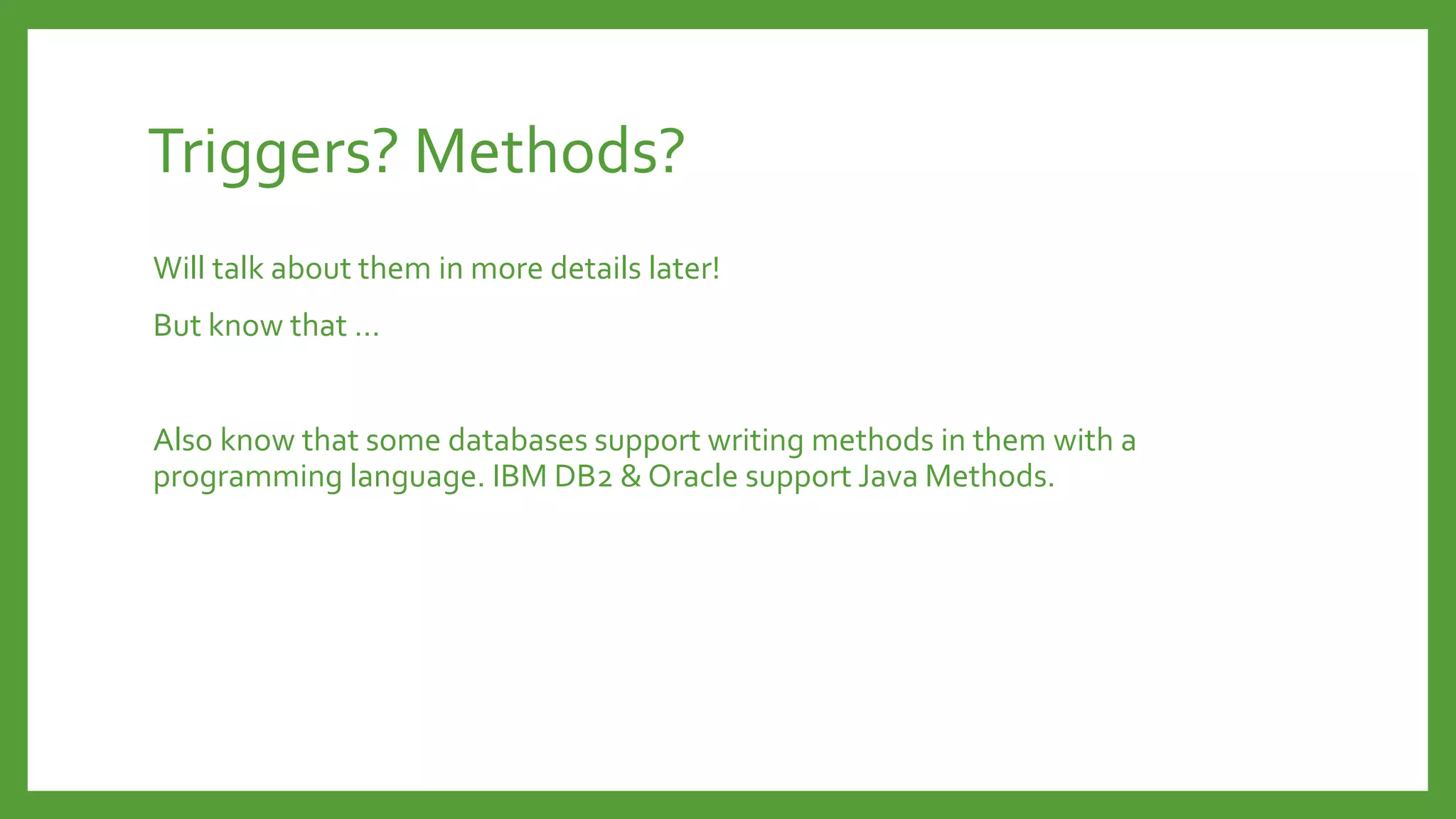 Triggers? Methods?

Will talk about them in more details later!

But know that …

Also know that some databases support writing methods in them with a programming language. IBM DB2 & Oracle support Java Methods.